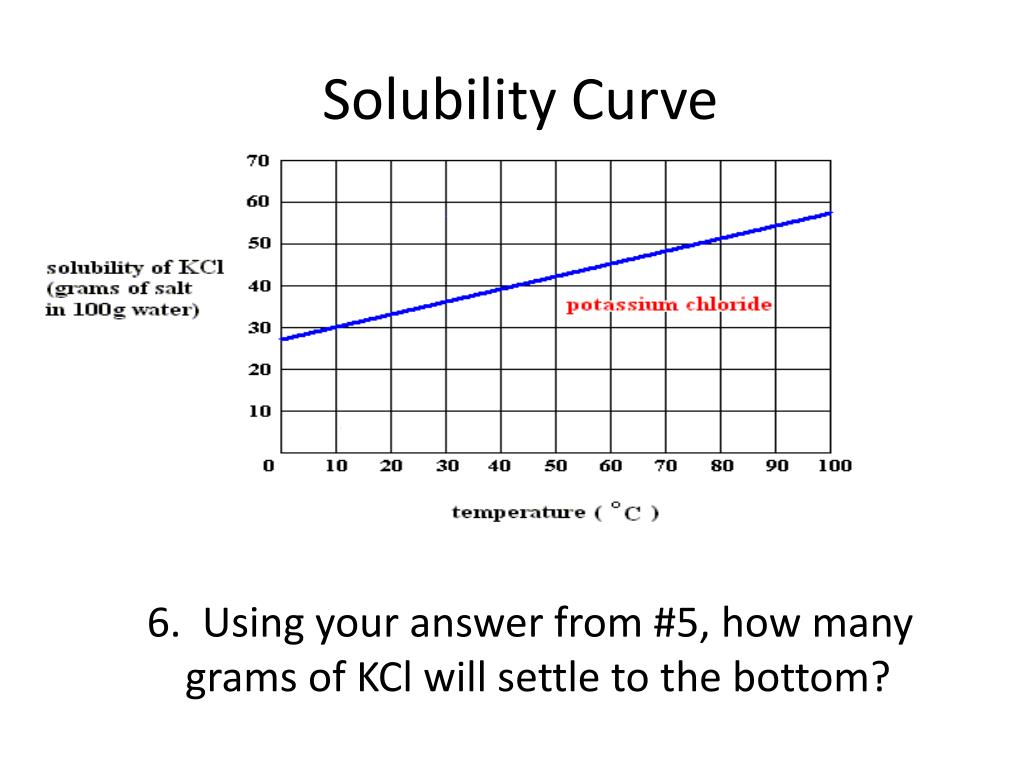 Solubility Curve

solubility of KCl (grams of salt in 100g water)

70
60
50
40
30
20
10
0

potassium chloride

10 20 30 40 50 60 70 80 90 100

temperature ( °C )

6. Using your answer from #5, how many grams of KCl will settle to the bottom?